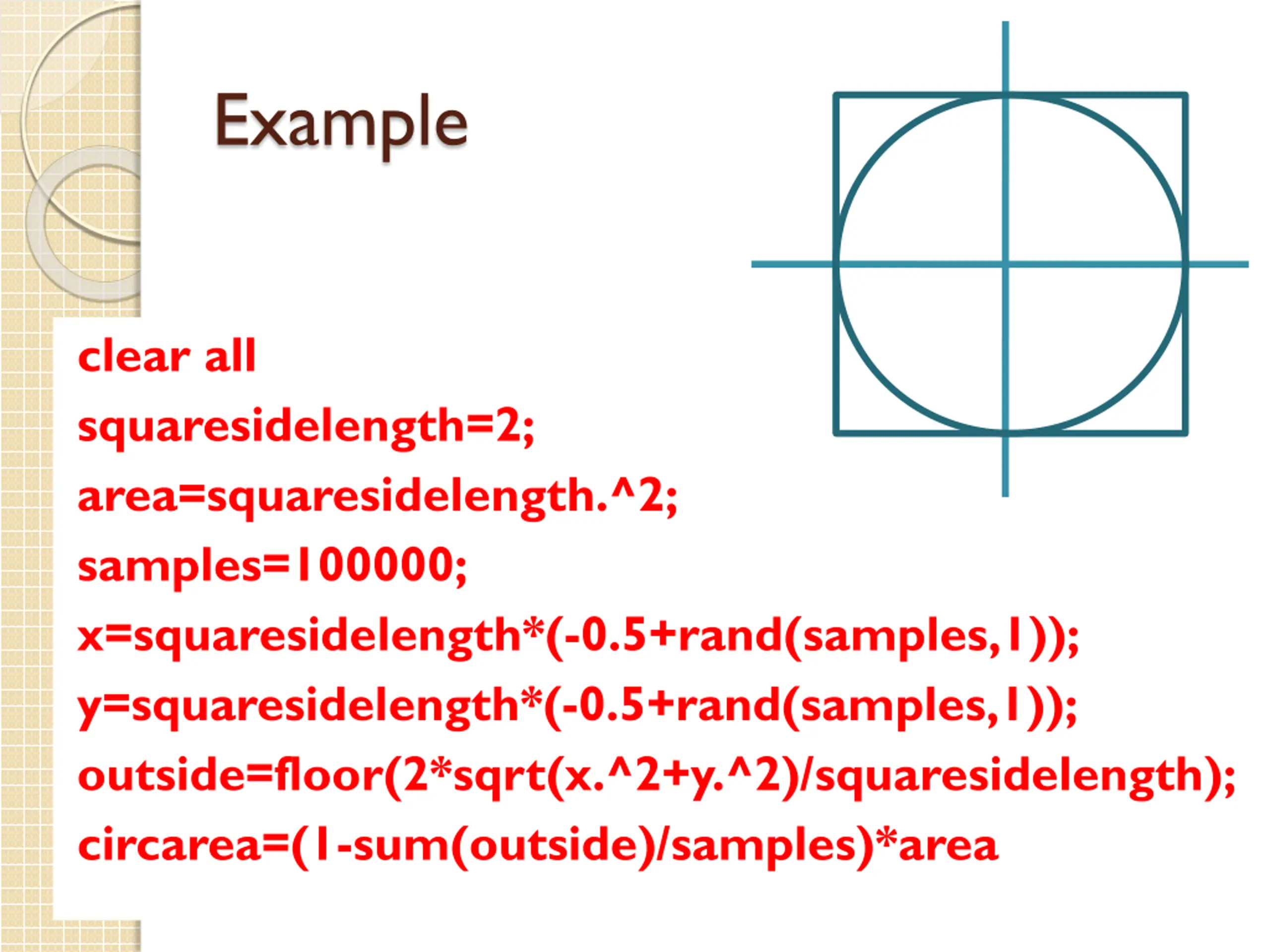 Example

clear all
squaresidelength=2;
area=squaresidelength.^2;
samples=100000;
x=squaresidelength*(-0.5+rand(samples,1));
y=squaresidelength*(-0.5+rand(samples,1));
outside=floor(2*sqrt(x.^2+y.^2)/squaresidelength);
circarea=(1-sum(outside)/samples)*area